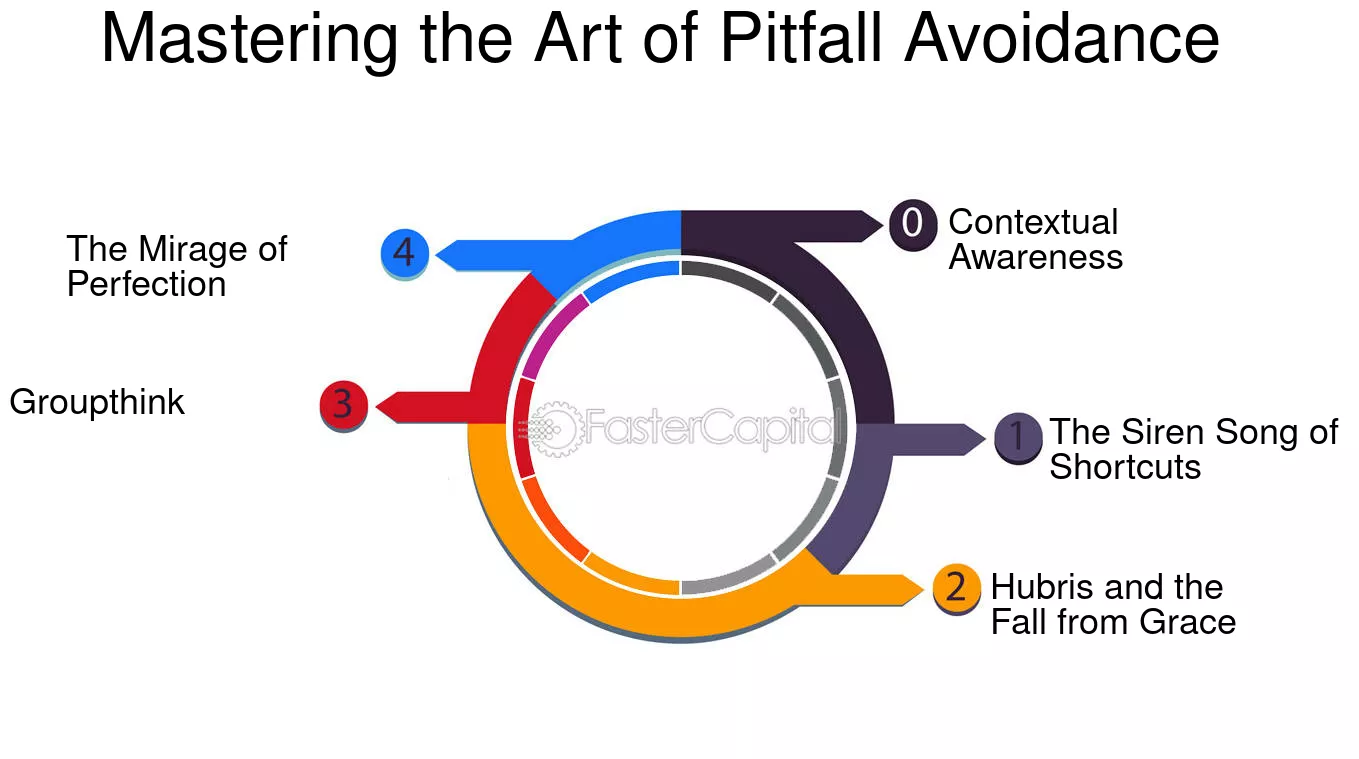 Mastering the Art of Pitfall Avoidance

0 Contextual Awareness

1 The Siren Song of Shortcuts

2 Hubris and the Fall from Grace

3 Groupthink

4 The Mirage of Perfection

FasterCapital